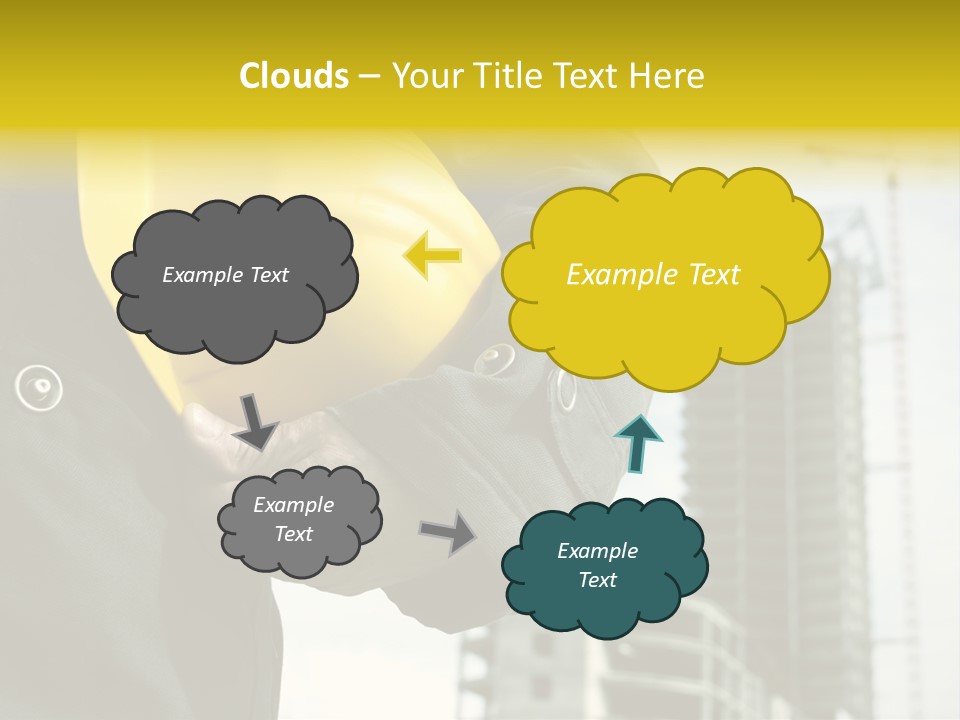 Clouds – Your Title Text Here

Example Text

Example Text

Example Text

Example Text